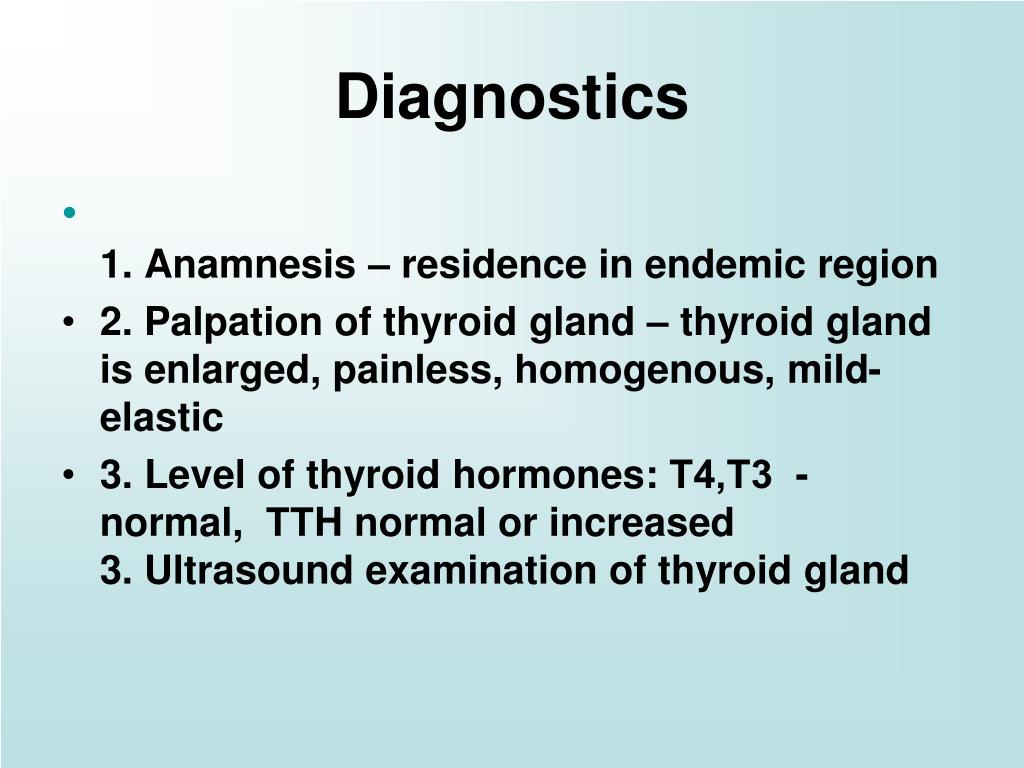 Diagnostics

•

1. Anamnesis – residence in endemic region

• 2. Palpation of thyroid gland – thyroid gland is enlarged, painless, homogenous, mild-elastic

• 3. Level of thyroid hormones: T4,T3 - normal, TTH normal or increased
3. Ultrasound examination of thyroid gland